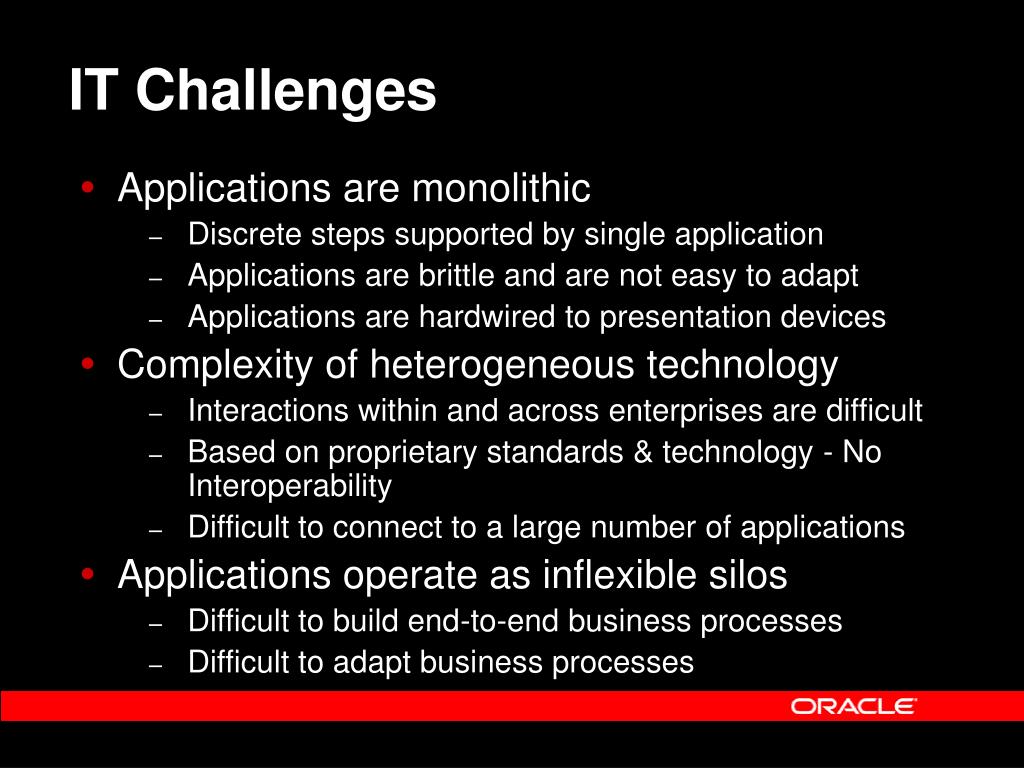 IT Challenges

• Applications are monolithic
– Discrete steps supported by single application
– Applications are brittle and are not easy to adapt
– Applications are hardwired to presentation devices
• Complexity of heterogeneous technology
– Interactions within and across enterprises are difficult
– Based on proprietary standards & technology - No Interoperability
– Difficult to connect to a large number of applications
• Applications operate as inflexible silos
– Difficult to build end-to-end business processes
– Difficult to adapt business processes

ORACLE